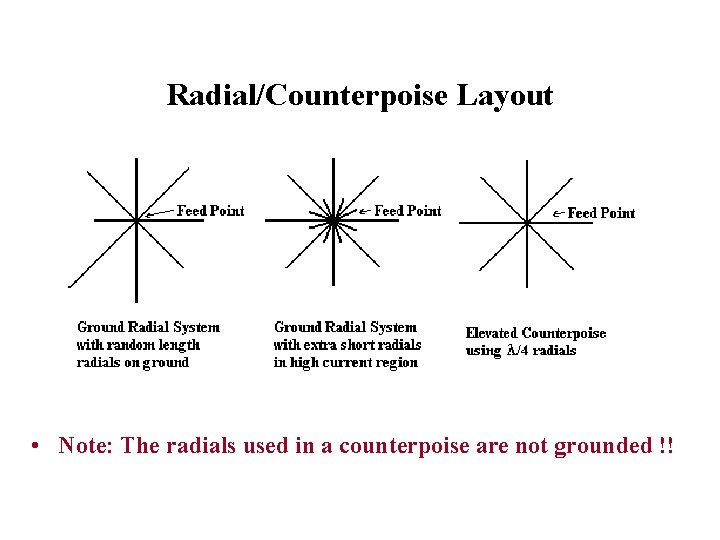 Radial/Counterpoise Layout

Feed Point

Feed Point

Feed Point

Ground Radial System with random length radials on ground

Ground Radial System with extra short radials in high current region

Elevated Counterpoise using $\lambda/4$ radials

• Note: The radials used in a counterpoise are not grounded !!